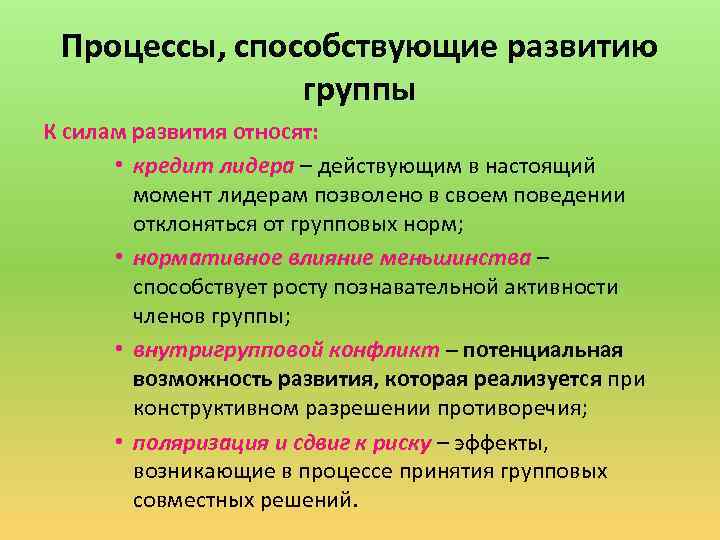 Процессы, способствующие развитию группы

К силам развития относят:

• кредит лидера – действующим в настоящий момент лидерам позволено в своем поведении отклоняться от групповых норм;

• нормативное влияние меньшинства – способствует росту познавательной активности членов группы;

• внутригрупповой конфликт – потенциальная возможность развития, которая реализуется при конструктивном разрешении противоречия;

• поляризация и сдвиг к риску – эффекты, возникающие в процессе принятия групповых совместных решений.